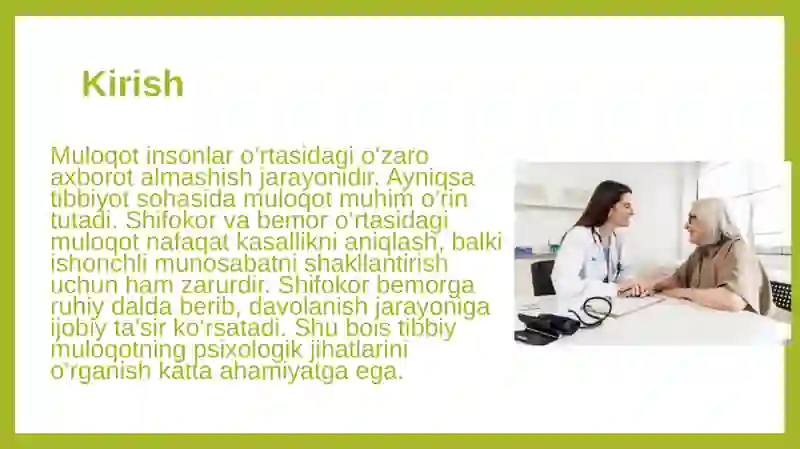 Kirish

Muloqot insonlar o'rtasidagi o'zaro axborot almashish jarayonidir. Ayniqsa tibbiyot sohasida muloqot muhim o'rin tutadi. Shifokor va bemor o'rtasidagi muloqot nafaqat kasallikni aniqlash, balki ishonchli munosabatni shakllantirish uchun ham zarurdir. Shifokor bemorga ruhiy dalda berib, davolanish jarayoniga ijobiy ta'sir ko'rsatadi. Shu bois tibbiy muloqotning psixologik jihatlarini o'rganish katta ahamiyatga ega.